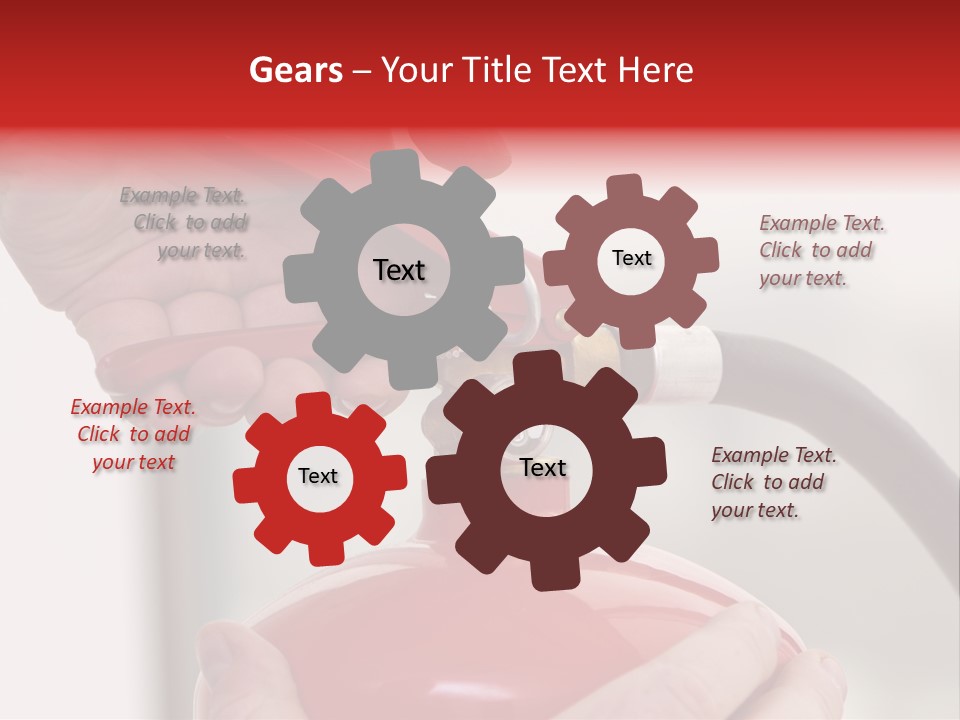 Gears – Your Title Text Here

Example Text. Click to add your text.

Text

Text

Example Text. Click to add your text.

Example Text. Click to add your text

Text

Text

Example Text. Click to add your text.